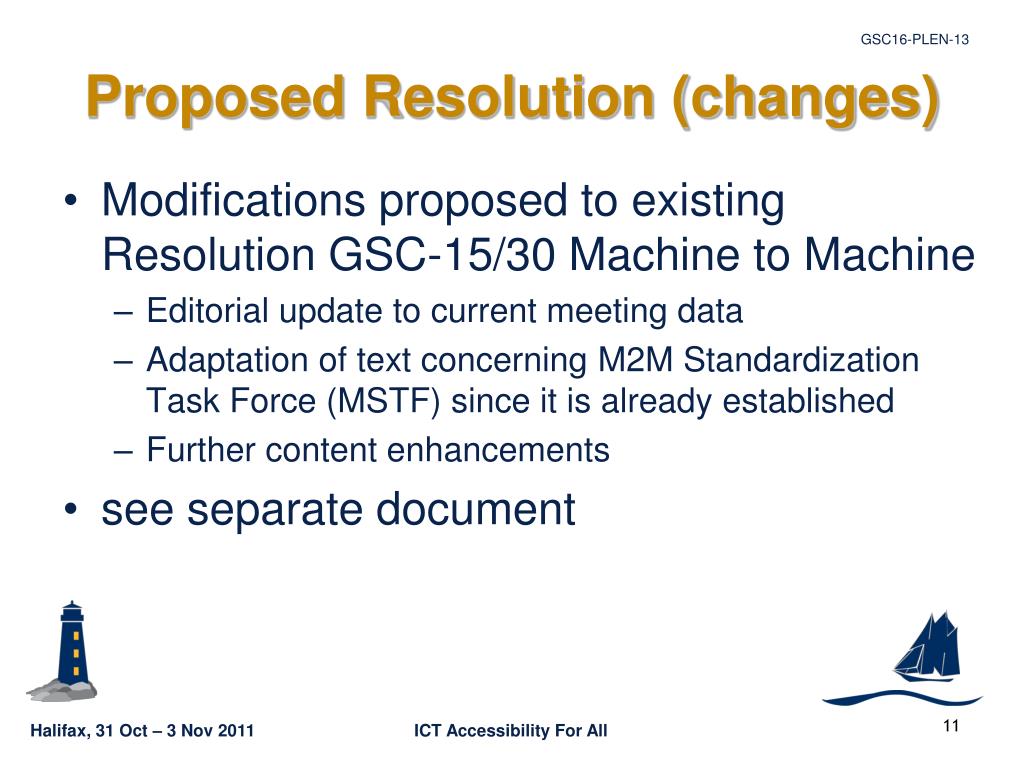 GSC16-PLEN-13

Proposed Resolution (changes)

• Modifications proposed to existing Resolution GSC-15/30 Machine to Machine
– Editorial update to current meeting data
– Adaptation of text concerning M2M Standardization Task Force (MSTF) since it is already established
– Further content enhancements
• see separate document

Halifax, 31 Oct – 3 Nov 2011
ICT Accessibility For All
11